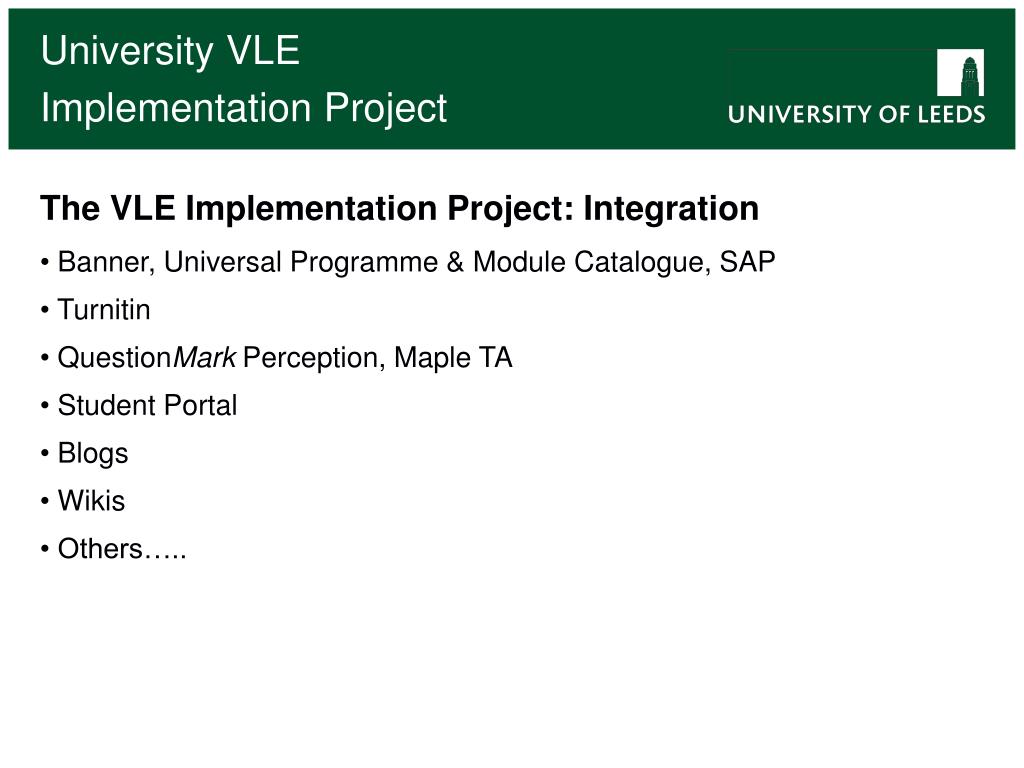 University VLE
Implementation Project

UNIVERSITY OF LEEDS

The VLE Implementation Project: Integration

• Banner, Universal Programme & Module Catalogue, SAP

• Turnitin

• QuestionMark Perception, Maple TA

• Student Portal

• Blogs

• Wikis

• Others…..